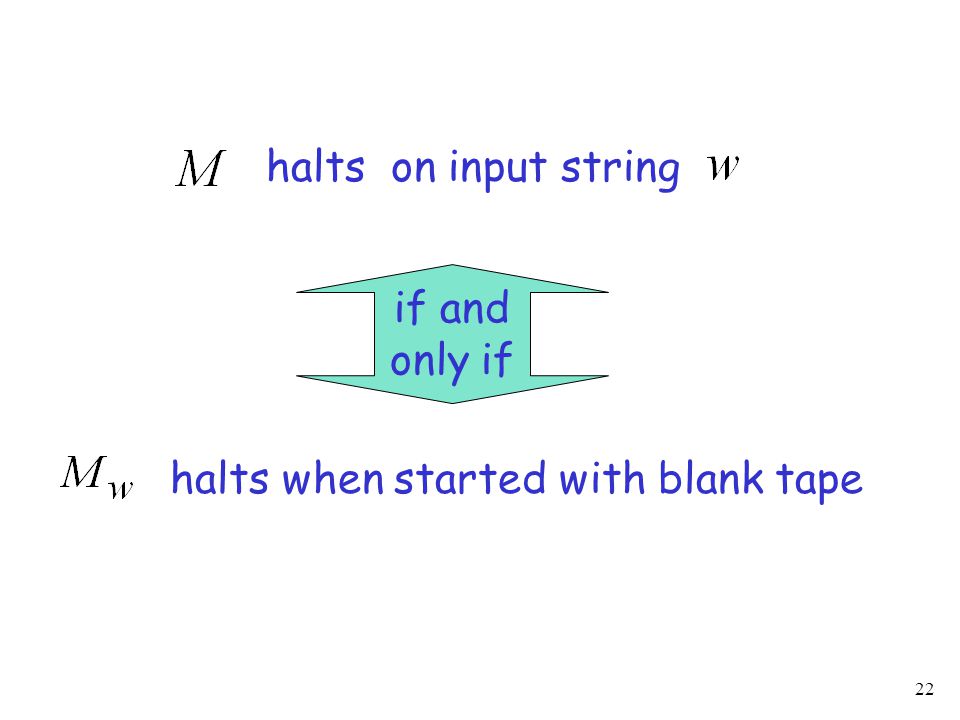 $M$ halts on input string $w$

if and only if

$M_w$ halts when started with blank tape

22